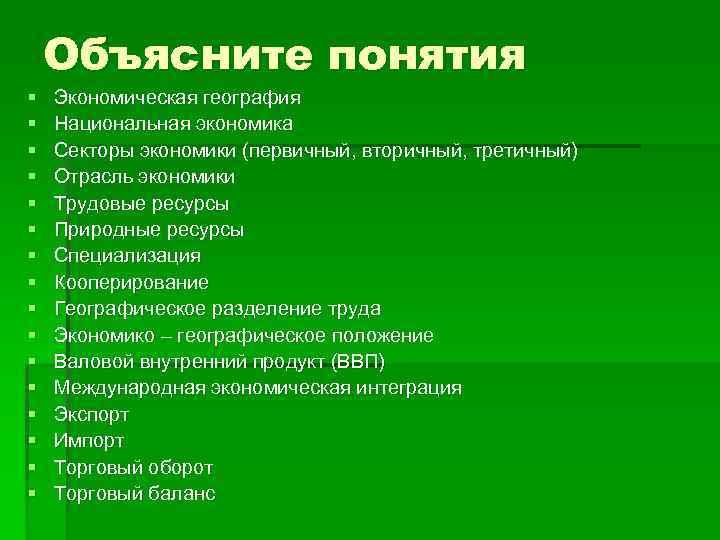 Объясните понятия

- Экономическая география
- Национальная экономика
- Секторы экономики (первичный, вторичный, третичный)
- Отрасль экономики
- Трудовые ресурсы
- Природные ресурсы
- Специализация
- Кооперирование
- Географическое разделение труда
- Экономико – географическое положение
- Валовой внутренний продукт (ВВП)
- Международная экономическая интеграция
- Экспорт
- Импорт
- Торговый оборот
- Торговый баланс